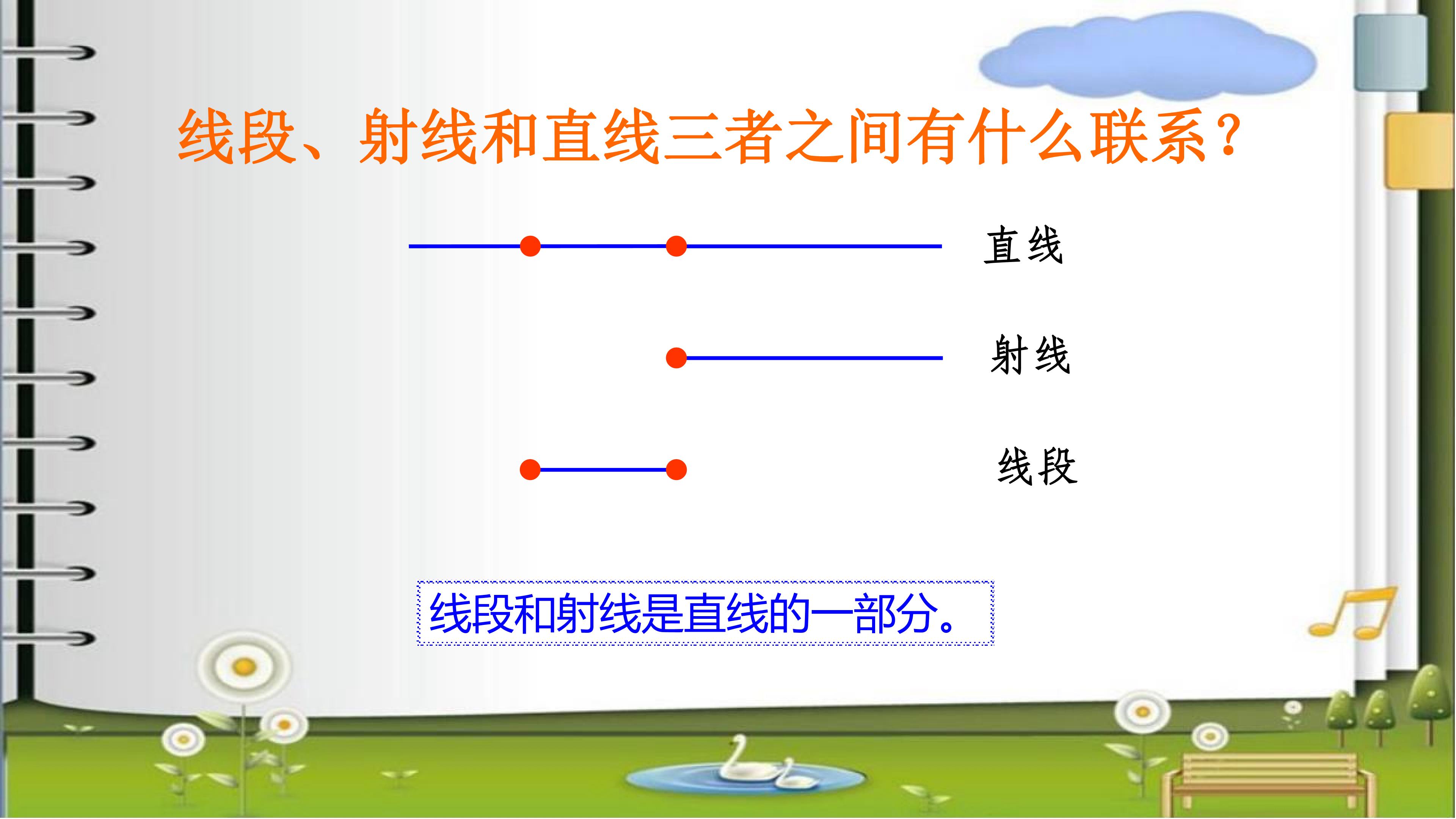 线段、射线和直线三者之间有什么联系？

直线

射线

线段

线段和射线是直线的一部分。